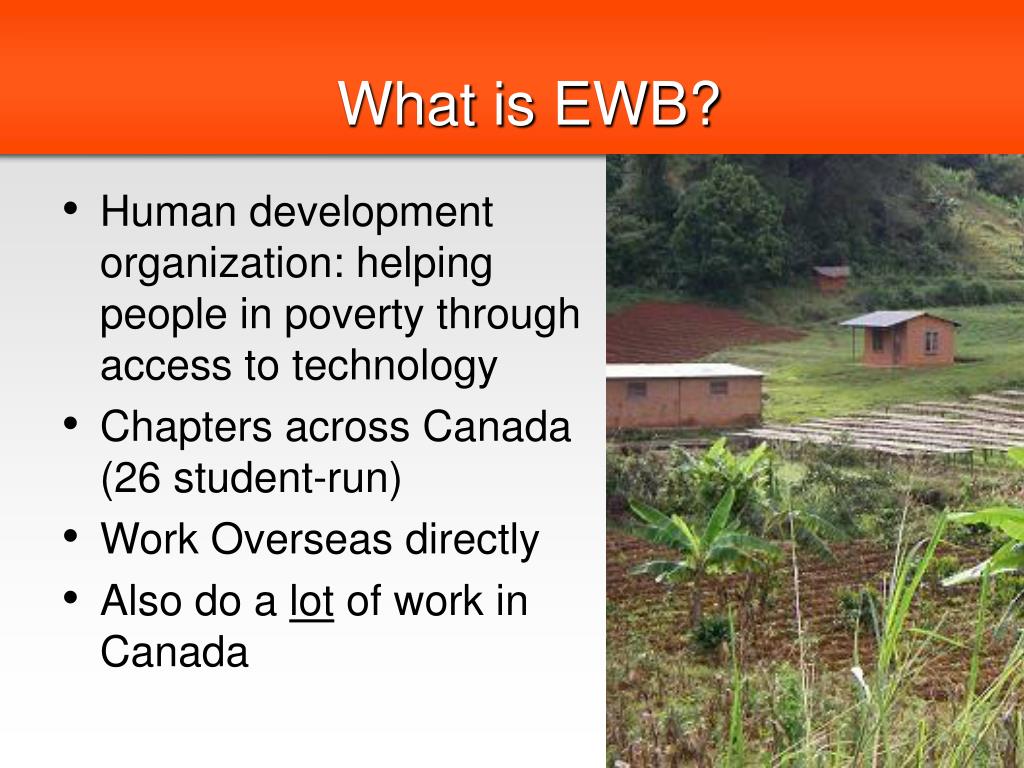 What is EWB?

• Human development organization: helping people in poverty through access to technology
• Chapters across Canada (26 student-run)
• Work Overseas directly
• Also do a lot of work in Canada